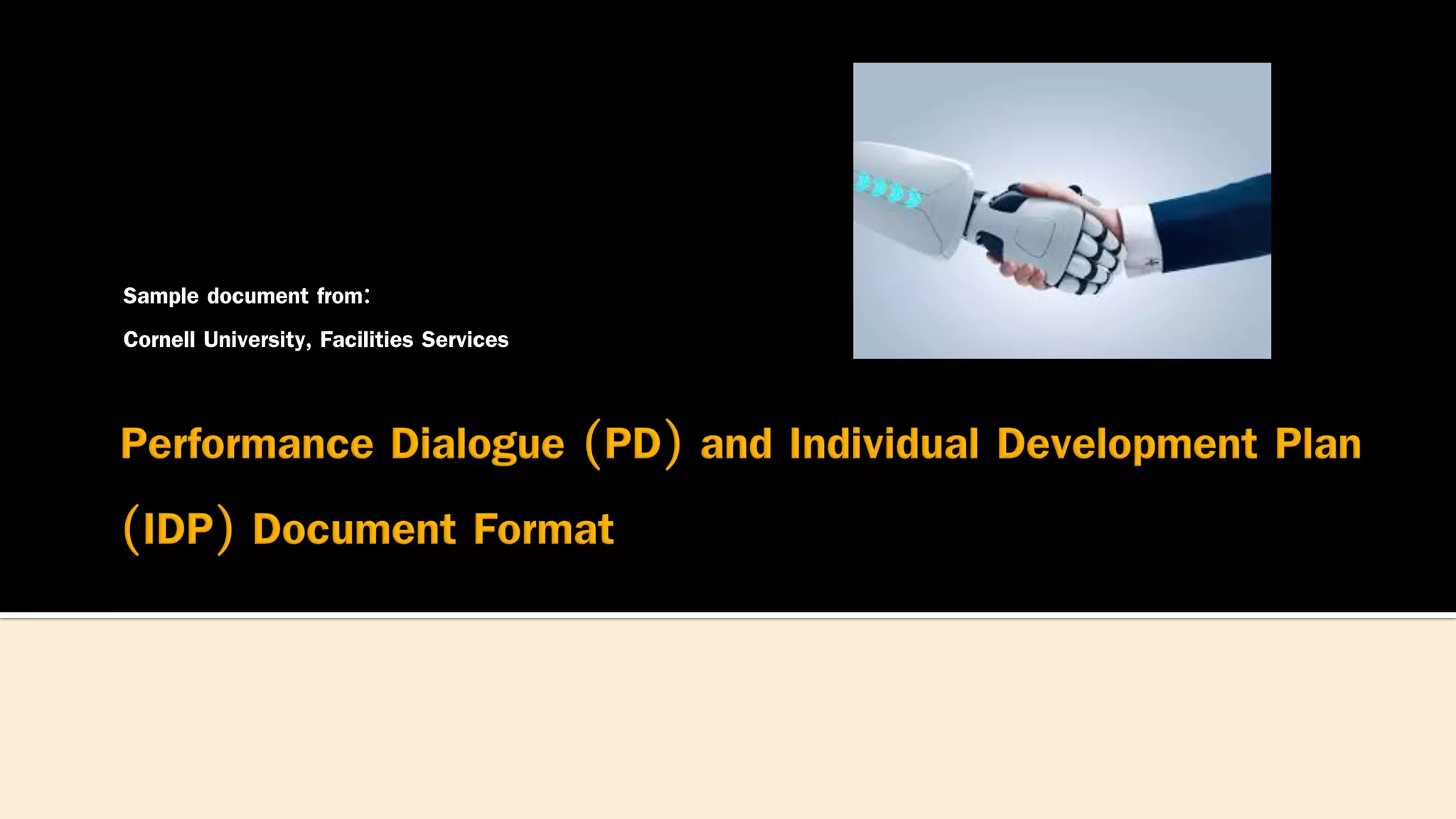 Sample document from:

Cornell University, Facilities Services

Performance Dialogue (PD) and Individual Development Plan (IDP) Document Format